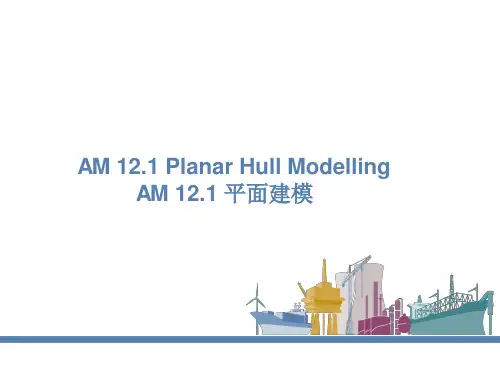 AM 12.1 Planar Hull Modelling
AM 12.1 平面建模